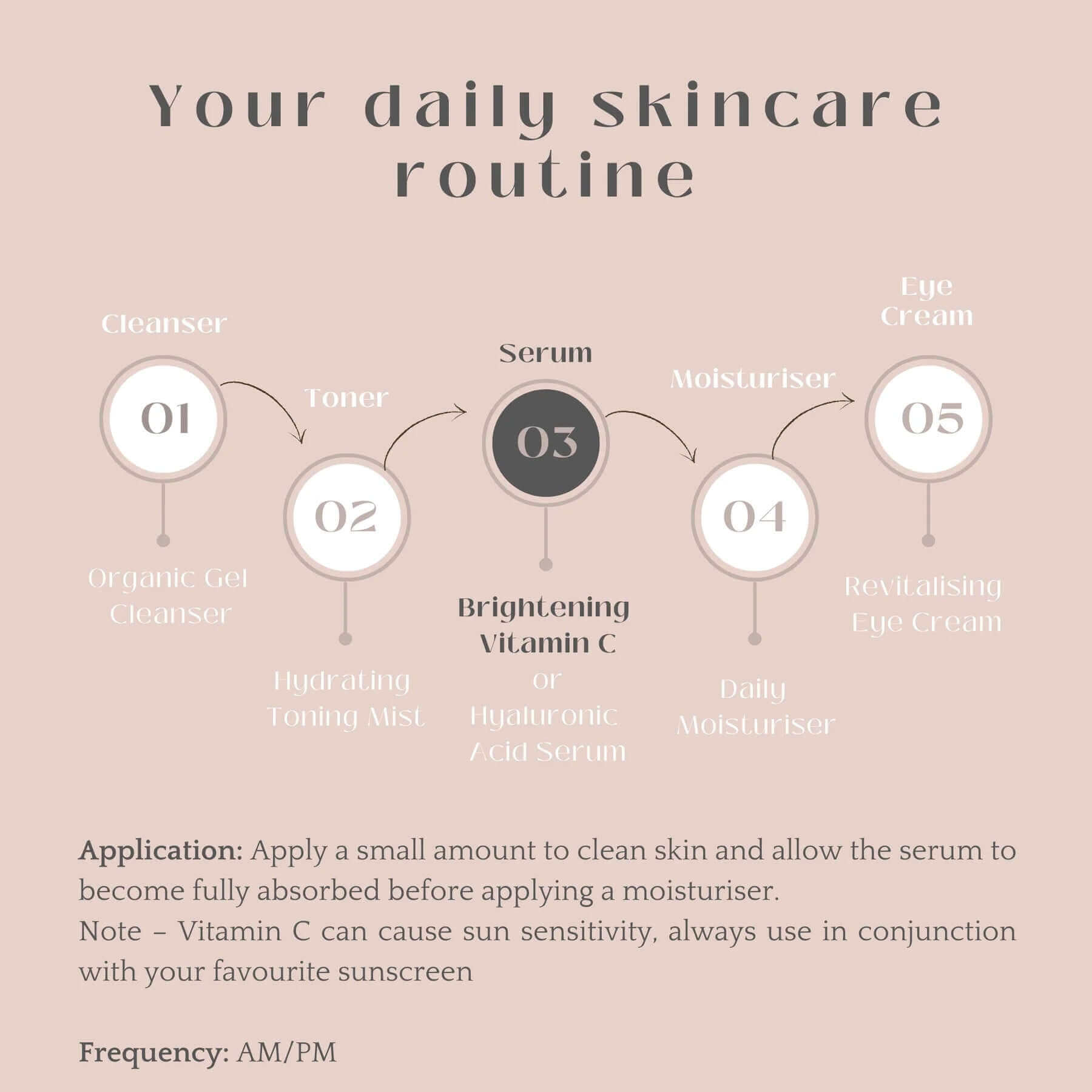 Your daily skincare routine

Cleanser
01
Organic Gel Cleanser

Toner
02
Hydrating Toning Mist

Serum
03
Brightening Vitamin C or Hyaluronic Acid Serum

Moisturiser
04
Daily Moisturiser

Eye Cream
05
Revitalising Eye Cream

Application: Apply a small amount to clean skin and allow the serum to become fully absorbed before applying a moisturiser.
Note – Vitamin C can cause sun sensitivity, always use in conjunction with your favourite sunscreen

Frequency: AM/PM